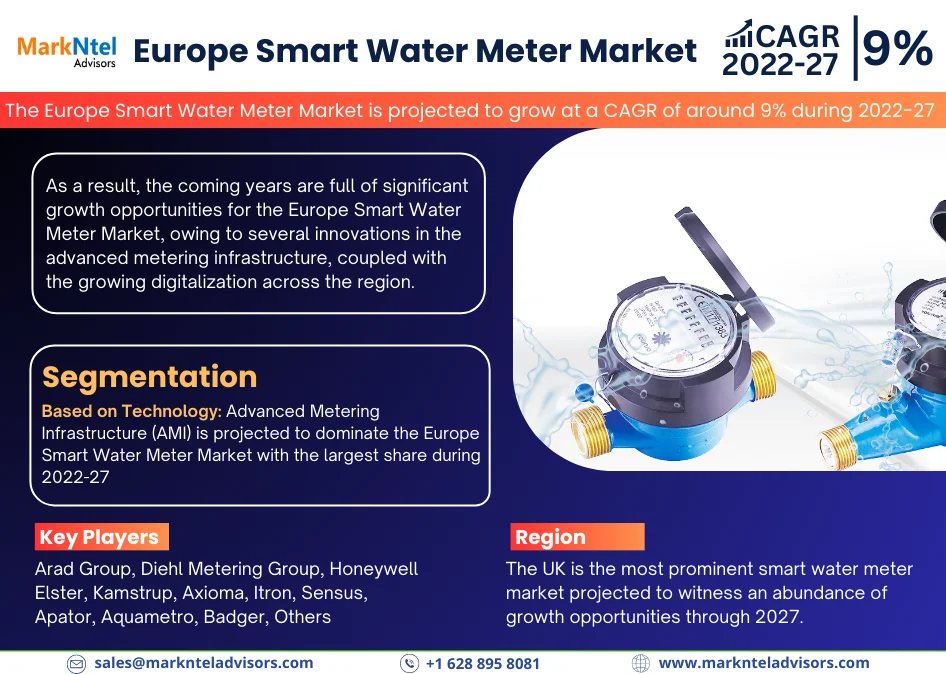 MarkNtel Advisors

Europe Smart Water Meter Market

CAGR 2022-27 | 9%

The Europe Smart Water Meter Market is projected to grow at a CAGR of around 9% during 2022-27

As a result, the coming years are full of significant growth opportunities for the Europe Smart Water Meter Market, owing to several innovations in the advanced metering infrastructure, coupled with the growing digitalization across the region.

Segmentation

Based on Technology: Advanced Metering Infrastructure (AMI) is projected to dominate the Europe Smart Water Meter Market with the largest share during 2022-27

Key Players

Arad Group, Diehl Metering Group, Honeywell Elster, Kamstrup, Axioma, Itron, Sensus, Apator, Aquametro, Badger, Others

Region

The UK is the most prominent smart water meter market projected to witness an abundance of growth opportunities through 2027.

sales@marknteladvisors.com

+1 628 895 8081

www.marknteladvisors.com